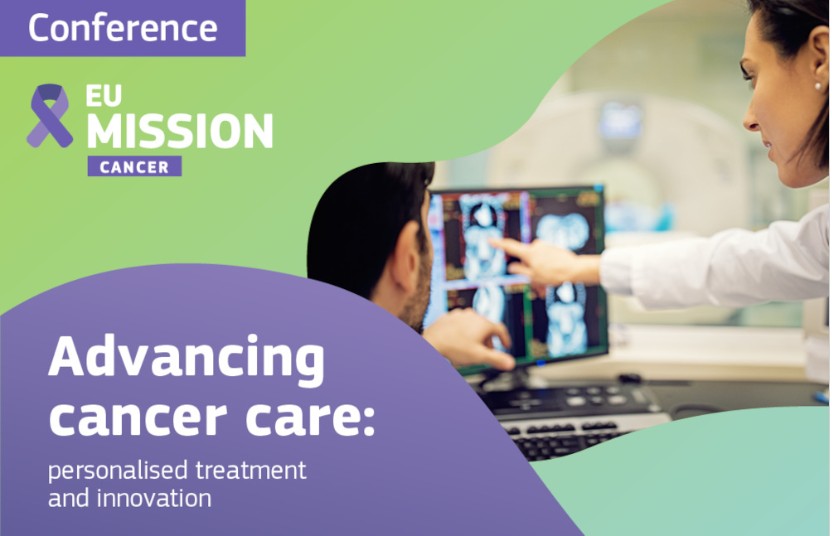 Conference

EU MISSION CANCER

Advancing cancer care:

personalised treatment and innovation